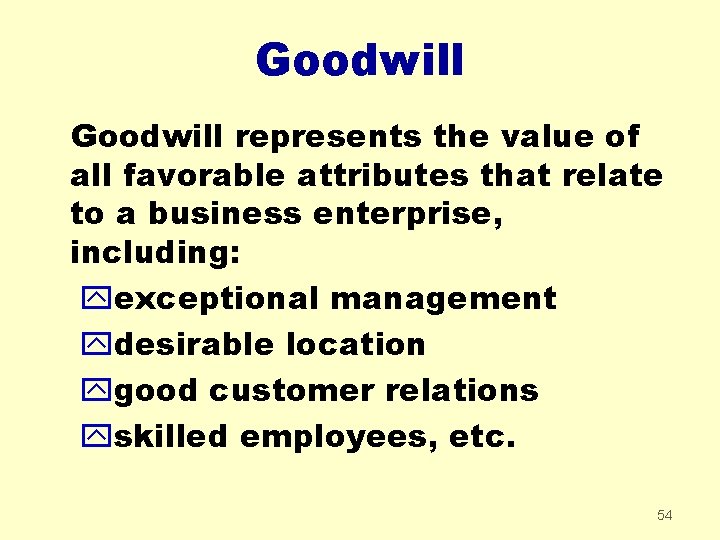 Goodwill

Goodwill represents the value of all favorable attributes that relate to a business enterprise, including:

exceptional management

desirable location

good customer relations

skilled employees, etc.

54